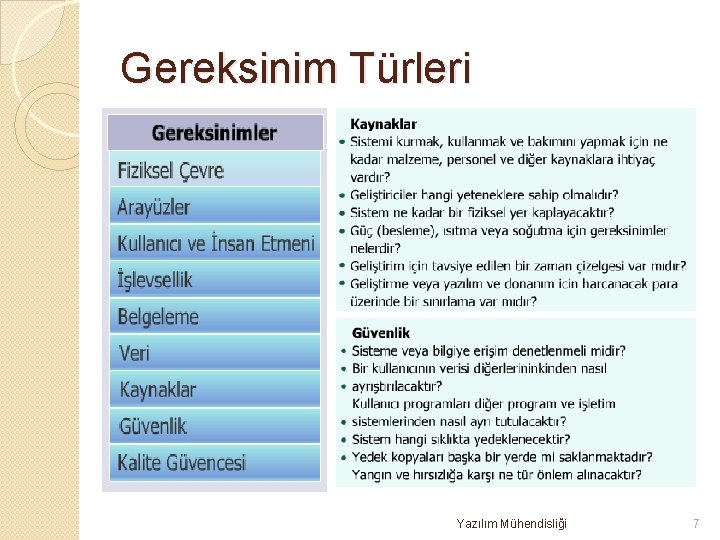 Gereksinim Türleri

Gereksinimler
Fiziksel Çevre
Arayüzler
Kullanıcı ve İnsan Etmeni
İşlevsellik
Belgeleme
Veri
Kaynaklar
Güvenlik
Kalite Güvencesi

Kaynaklar
• Sistemi kurmak, kullanmak ve bakımını yapmak için ne kadar malzeme, personel ve diğer kaynaklara ihtiyaç vardır?
• Geliştiriciler hangi yeteneklere sahip olmalıdır?
• Sistem ne kadar bir fiziksel yer kaplayacaktır?
• Güç (besleme), ısıtma veya soğutma için gereksinimler nelerdir?
• Geliştirim için tavsiye edilen bir zaman çizelgesi var mıdır?
• Geliştirme veya yazılım ve donanım için harcanacak para üzerinde bir sınırlama var mıdır?

Güvenlik
• Sisteme veya bilgiye erişim denetlenmeli midir?
• Bir kullanıcının verisi diğerlerininkinden nasıl
• ayrıştırılacaktır?
Kullanıcı programları diğer program ve işletim
• sistemlerinden nasıl ayrı tutulacaktır?
• Sistem hangi sıklıkta yedeklenecektir?
• Yedek kopyaları başka bir yerde mi saklanmaktadır?
Yangın ve hırsızlığa karşı ne tür önlem alınacaktır?

Yazılım Mühendisliği
7